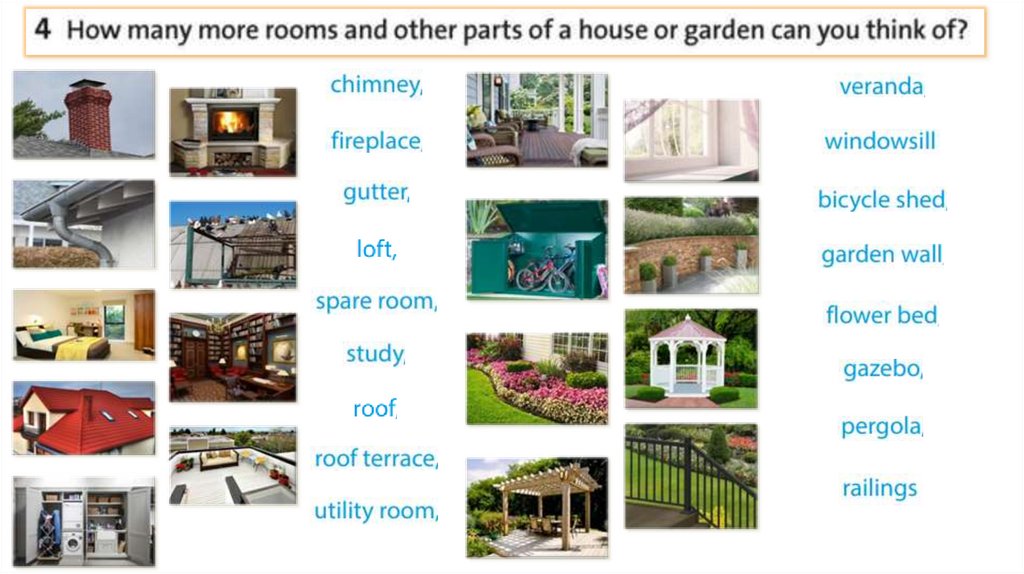 4 How many more rooms and other parts of a house or garden can you think of?

chimney,

fireplace,

gutter,

loft,

spare room,

study,

roof,

roof terrace,

utility room,

veranda,

windowsill

bicycle shed,

garden wall,

flower bed,

gazebo,

pergola,

railings